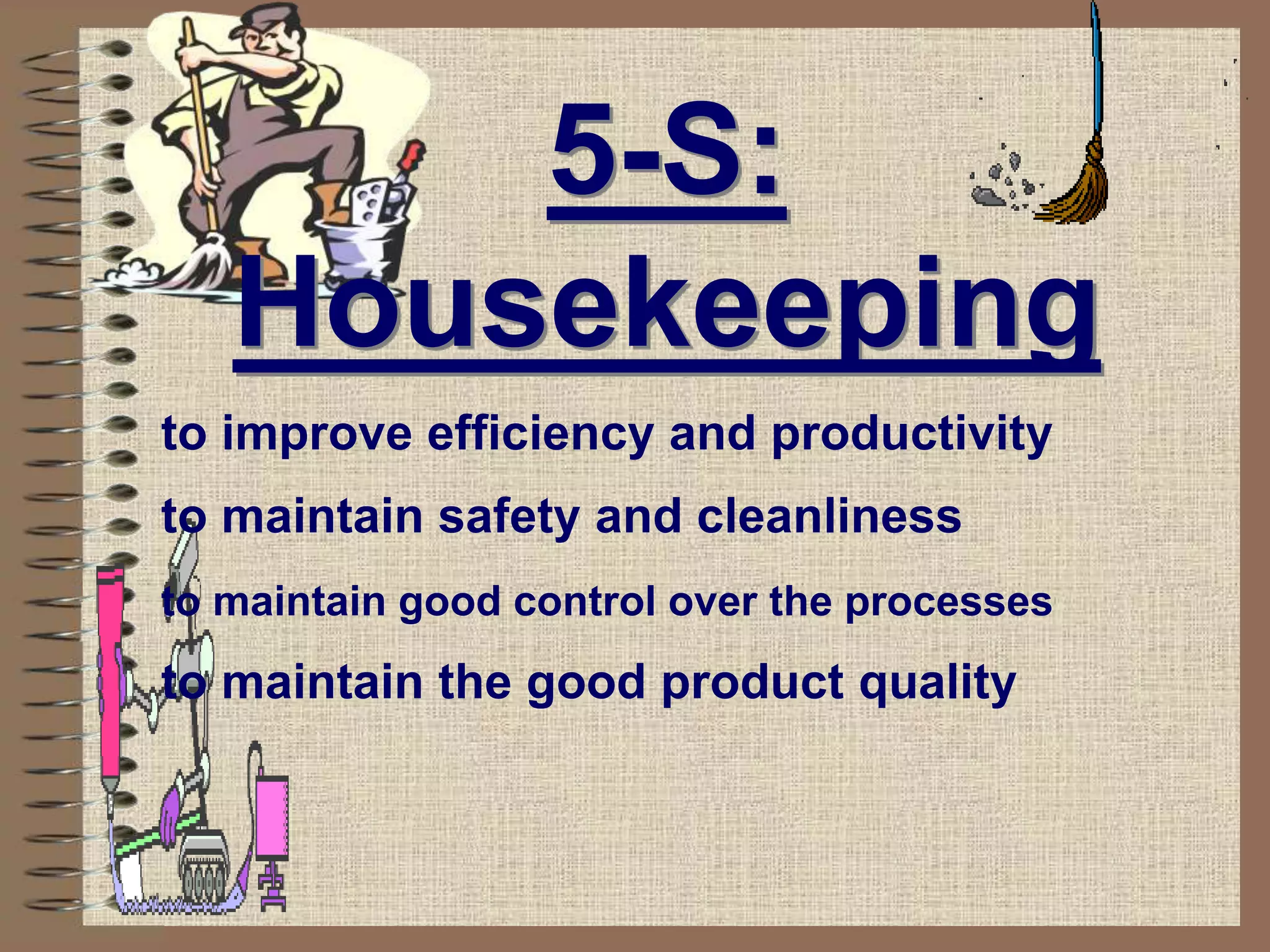 5-S: Housekeeping

to improve efficiency and productivity

to maintain safety and cleanliness

to maintain good control over the processes

to maintain the good product quality